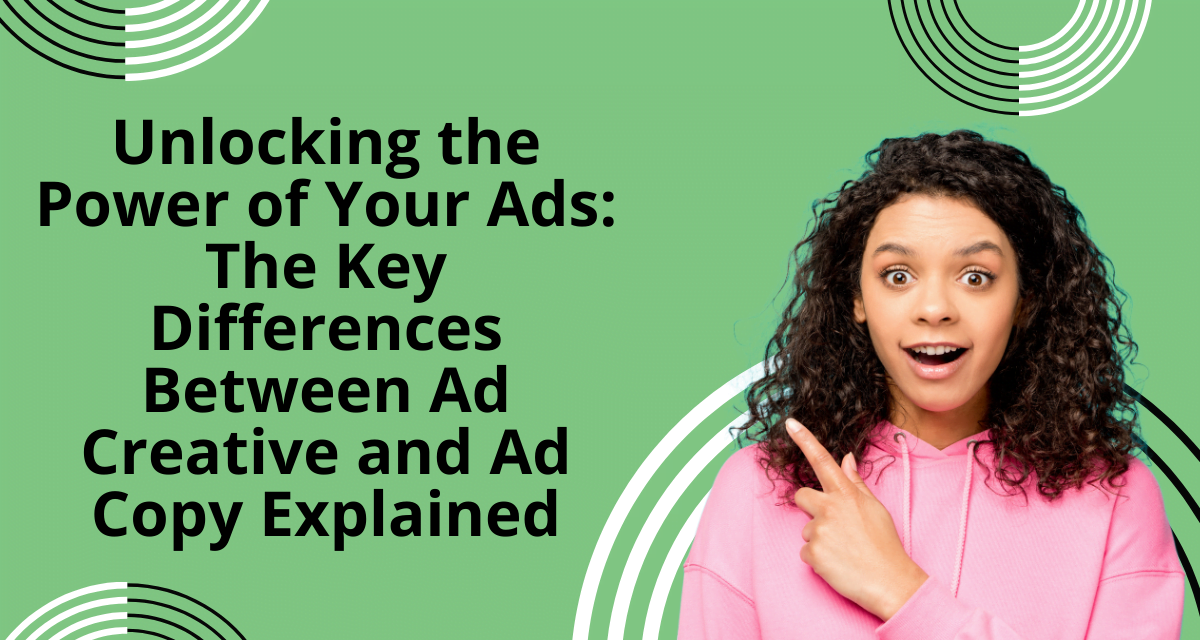 Unlocking the Power of Your Ads: The Key Differences Between Ad Creative and Ad Copy Explained